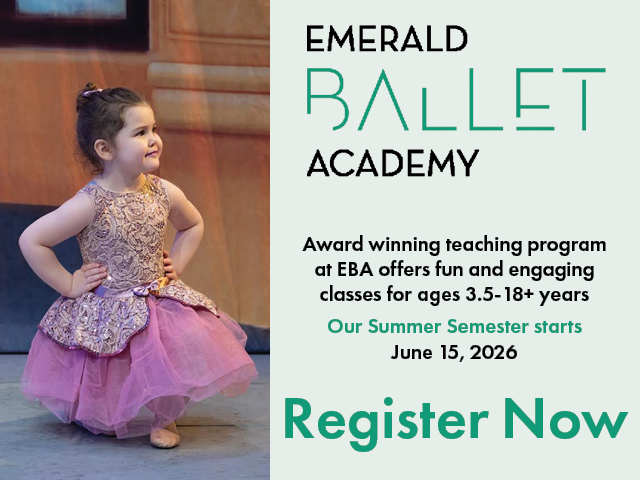 EMERALD
BALLET
ACADEMY

Award winning teaching program at EBA offers fun and engaging classes for ages 3.5-18+ years

Our Summer Semester starts
June 15, 2026

Register Now